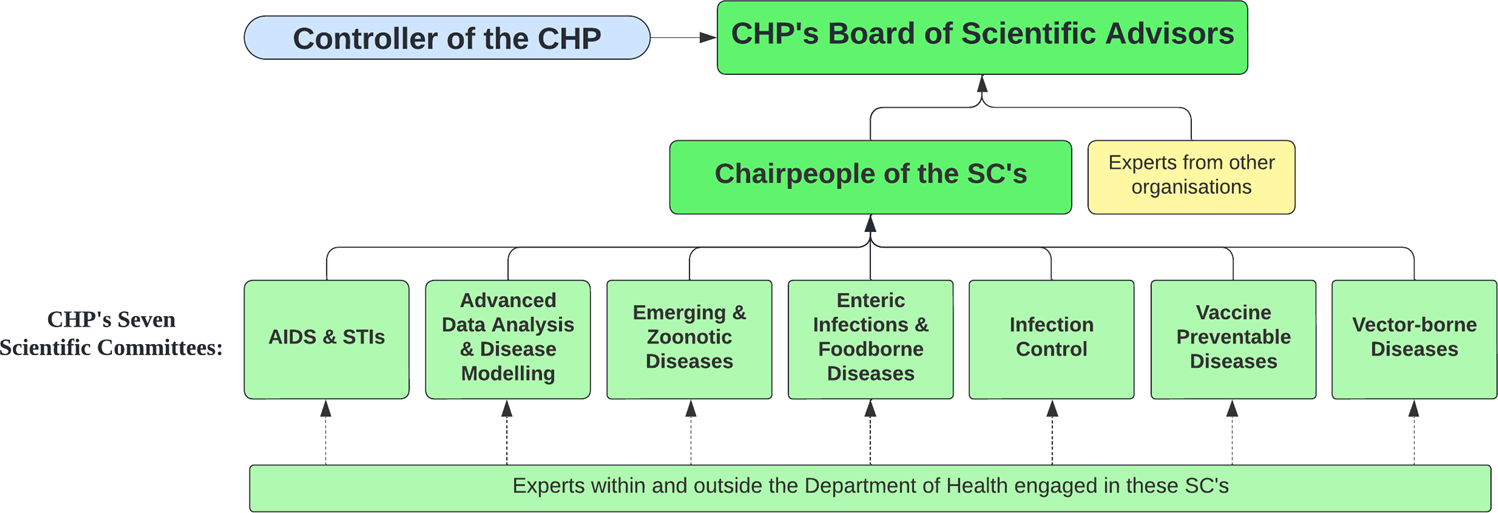 Controller of the CHP

CHP's Board of Scientific Advisors

Chairpeople of the SC's

Experts from other organisations

CHP's Seven Scientific Committees:

AIDS & STIs

Advanced Data Analysis & Disease Modelling

Emerging & Zoonotic Diseases

Enteric Infections & Foodborne Diseases

Infection Control

Vaccine Preventable Diseases

Vector-borne Diseases

Experts within and outside the Department of Health engaged in these SC's